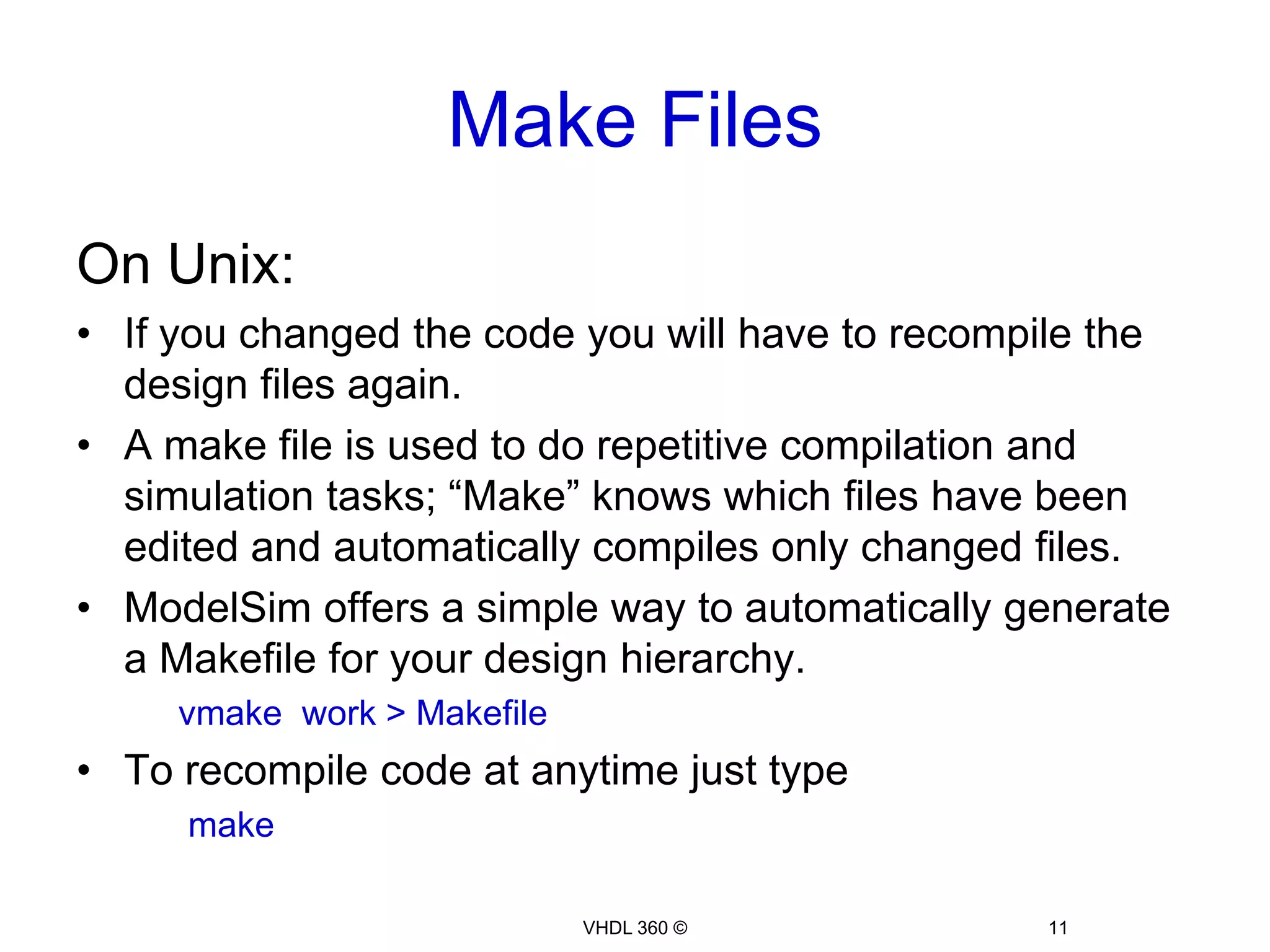 Make Files

On Unix:

• If you changed the code you will have to recompile the design files again.

• A make file is used to do repetitive compilation and simulation tasks; “Make” knows which files have been edited and automatically compiles only changed files.

• ModelSim offers a simple way to automatically generate a Makefile for your design hierarchy.

vmake work > Makefile

• To recompile code at anytime just type

make

VHDL 360 ©

11